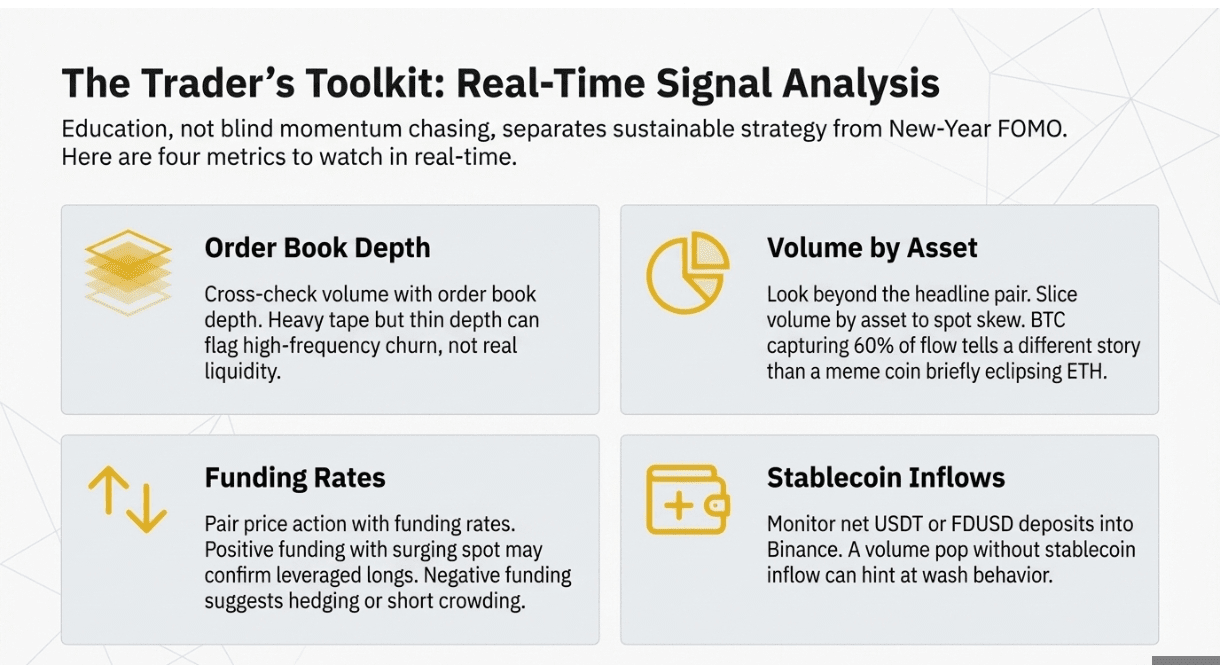 The Trader's Toolkit: Real-Time Signal Analysis

Education, not blind momentum chasing, separates sustainable strategy from New-Year FOMO. Here are four metrics to watch in real-time.

Order Book Depth

Cross-check volume with order book depth. Heavy tape but thin depth can flag high-frequency churn, not real liquidity.

Volume by Asset

Look beyond the headline pair. Slice volume by asset to spot skew. BTC capturing 60% of flow tells a different story than a meme coin briefly eclipsing ETH.

Funding Rates

Pair price action with funding rates. Positive funding with surging spot may confirm leveraged longs. Negative funding suggests hedging or short crowding.

Stablecoin Inflows

Monitor net USDT or FDUSD deposits into Binance. A volume pop without stablecoin inflow can hint at wash behavior.